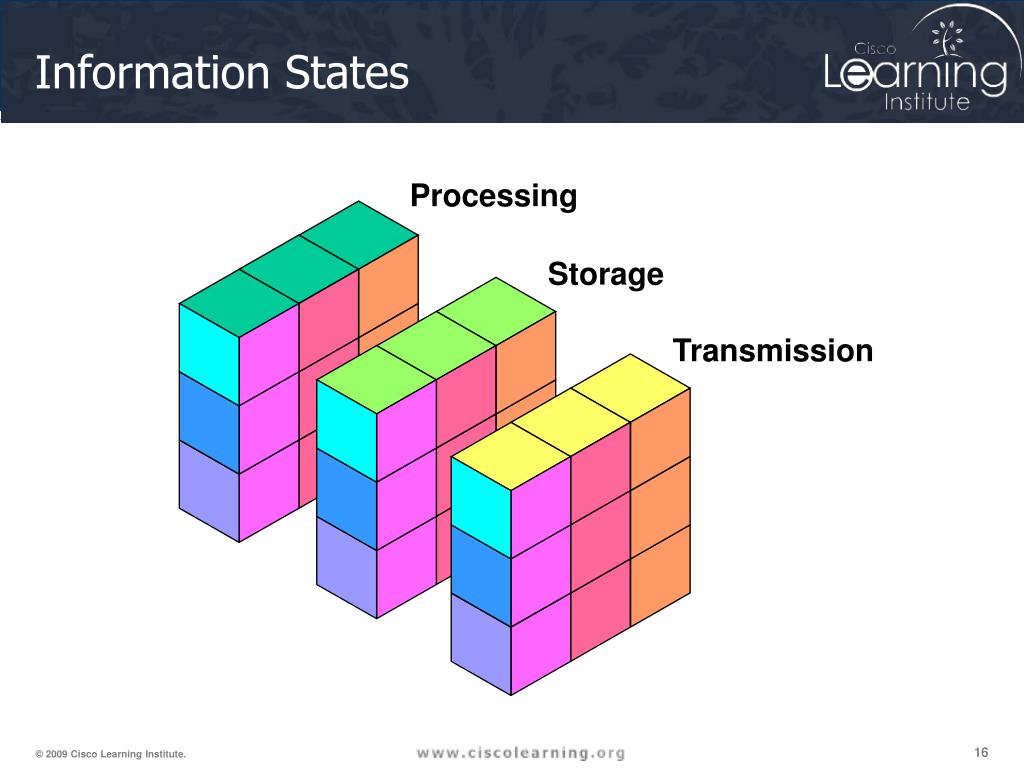 Information States

Cisco Learning Institute

Processing

Storage

Transmission

© 2009 Cisco Learning Institute.

www.ciscolearning.org

16